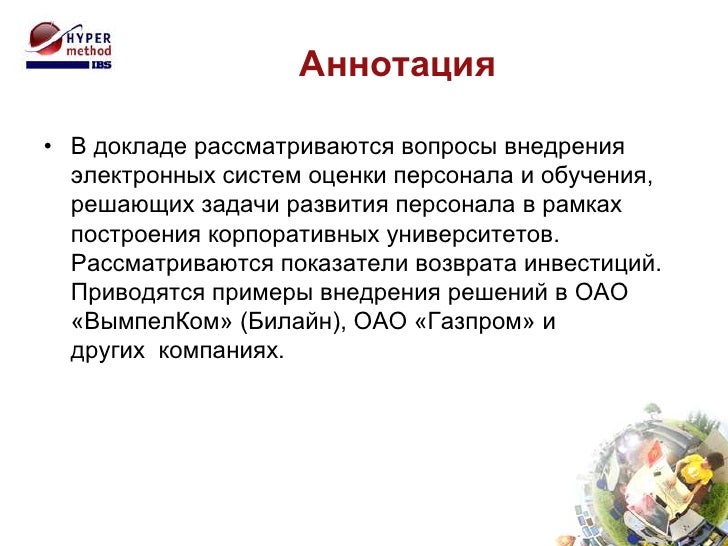 HYPER method IBS

Аннотация

• В докладе рассматриваются вопросы внедрения электронных систем оценки персонала и обучения, решающих задачи развития персонала в рамках построения корпоративных университетов. Рассматриваются показатели возврата инвестиций. Приводятся примеры внедрения решений в ОАО «ВымпелКом» (Билайн), ОАО «Газпром» и других компаниях.